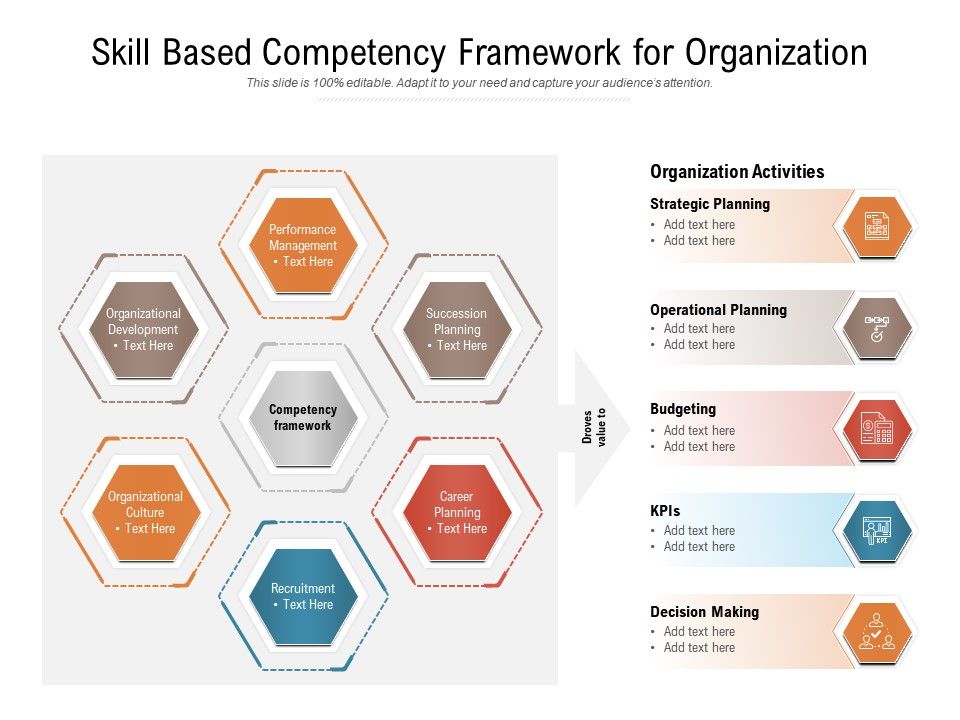 Skill Based Competency Framework for Organization

This slide is 100% editable. Adapt it to your need and capture your audience's attention.

Performance Management
• Text Here

Organizational Development
• Text Here

Succession Planning
• Text Here

Competency framework

Organizational Culture
• Text Here

Career Planning
• Text Here

Recruitment
• Text Here

Droves value to

Organization Activities

Strategic Planning
• Add text here
• Add text here

Operational Planning
• Add text here
• Add text here

Budgeting
• Add text here
• Add text here

KPIs
• Add text here
• Add text here

KPI

Decision Making
• Add text here
• Add text here